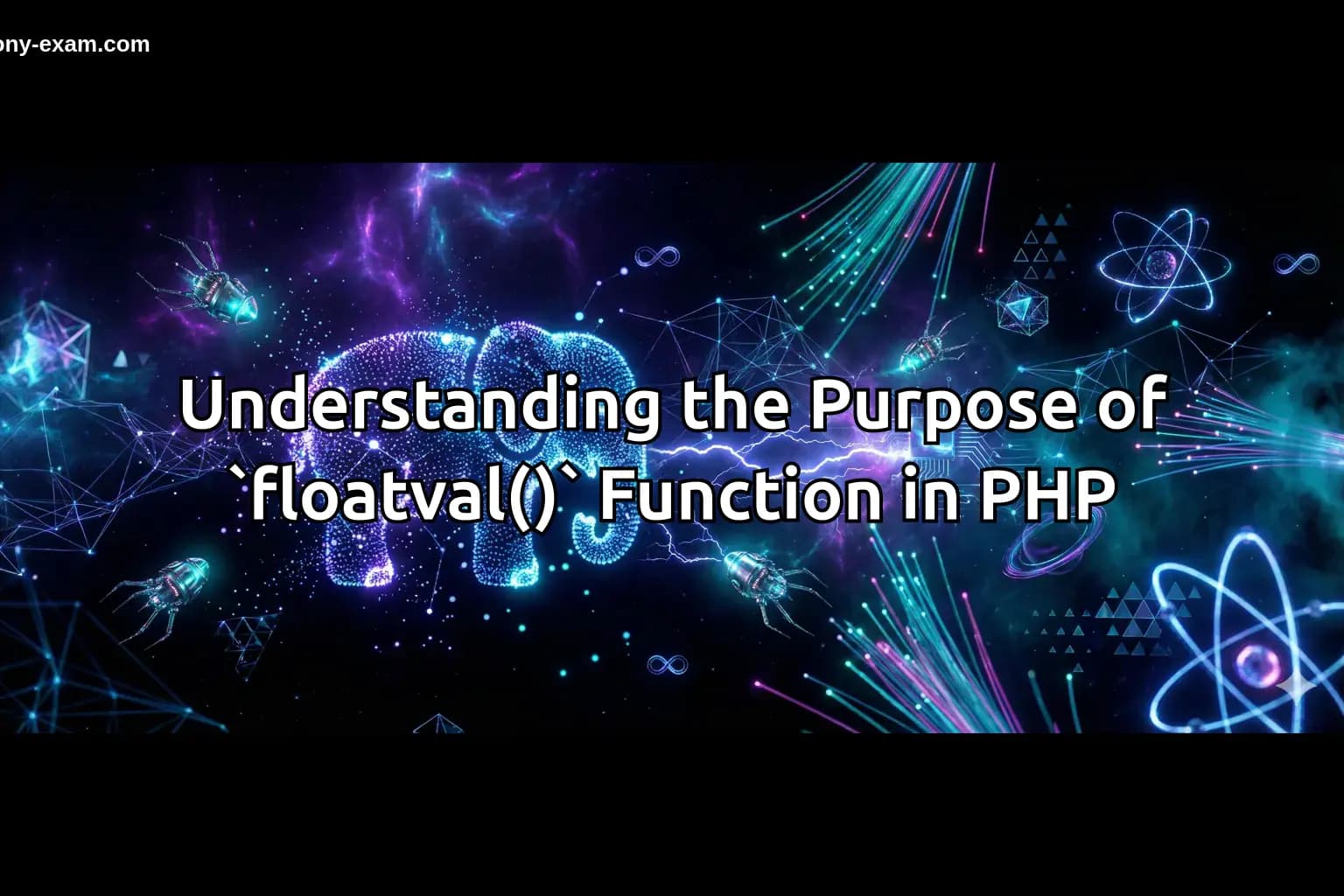 ony-exam.com

Understanding the Purpose of `floatval()` Function in PHP